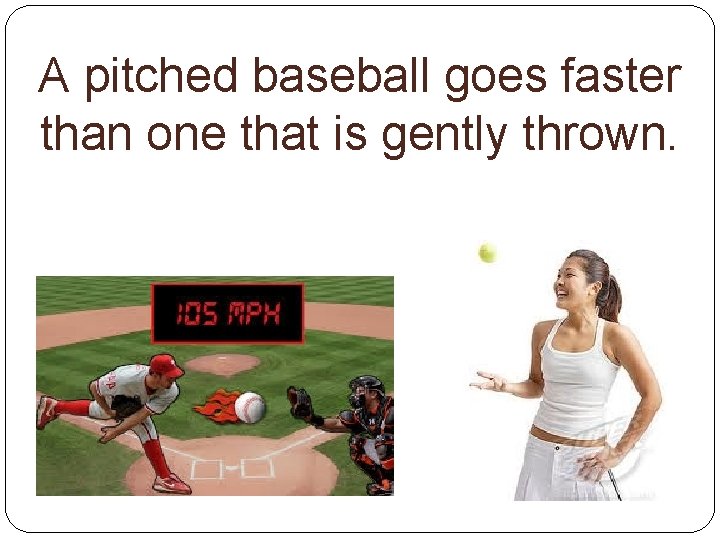 A pitched baseball goes faster than one that is gently thrown.

105 MPH